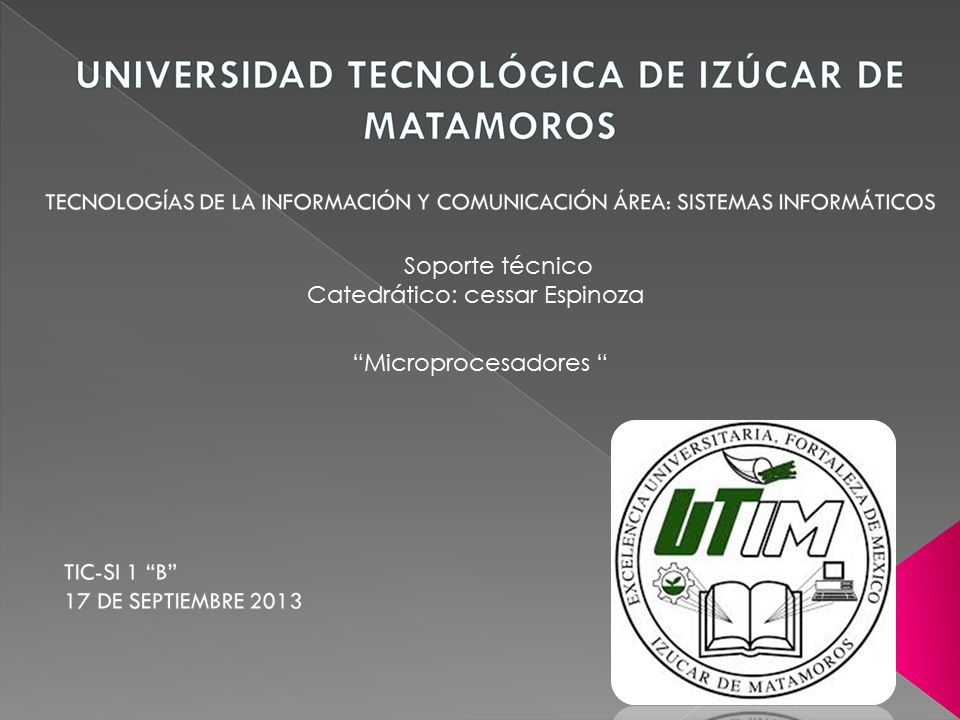 UNIVERSIDAD TECNOLÓGICA DE IZÚCAR DE MATAMOROS

TECNOLOGÍAS DE LA INFORMACIÓN Y COMUNICACIÓN ÁREA: SISTEMAS INFORMÁTICOS

Soporte técnico
Catedrático: cessar Espinoza

“Microprocesadores “

TIC-SI 1 “B”
17 DE SEPTIEMBRE 2013

EXCELENCIA UNIVERSITARIA, FORTALEZA DE MEXICO
UTIM
IZUCAR DE MATAMOROS